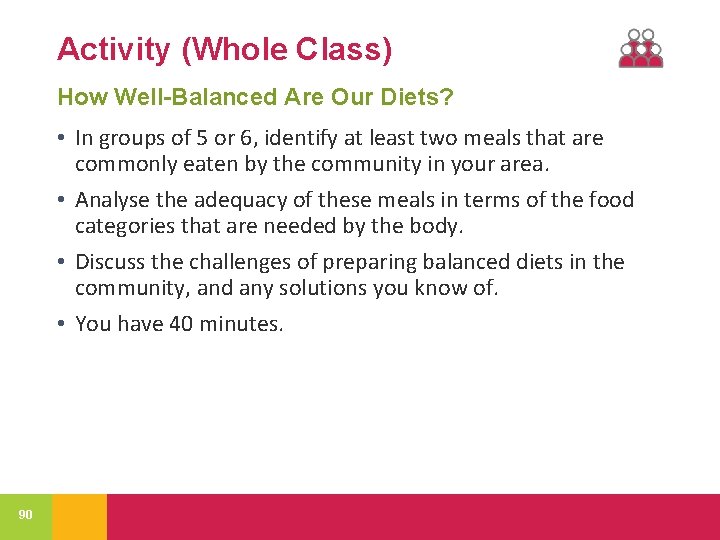 Activity (Whole Class)

How Well-Balanced Are Our Diets?

• In groups of 5 or 6, identify at least two meals that are commonly eaten by the community in your area.

• Analyse the adequacy of these meals in terms of the food categories that are needed by the body.

• Discuss the challenges of preparing balanced diets in the community, and any solutions you know of.

• You have 40 minutes.

90